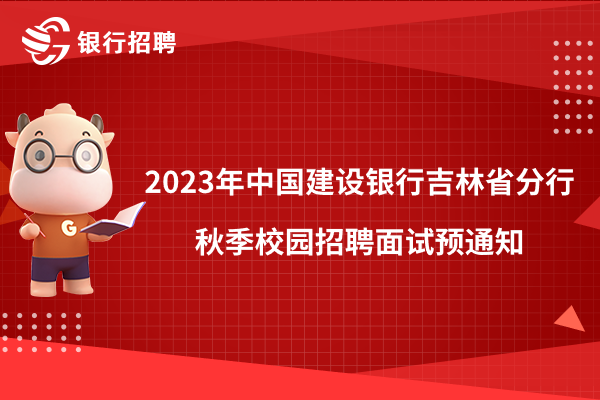 银行招聘

G

2023年中国建设银行吉林省分行

秋季校园招聘面试预通知